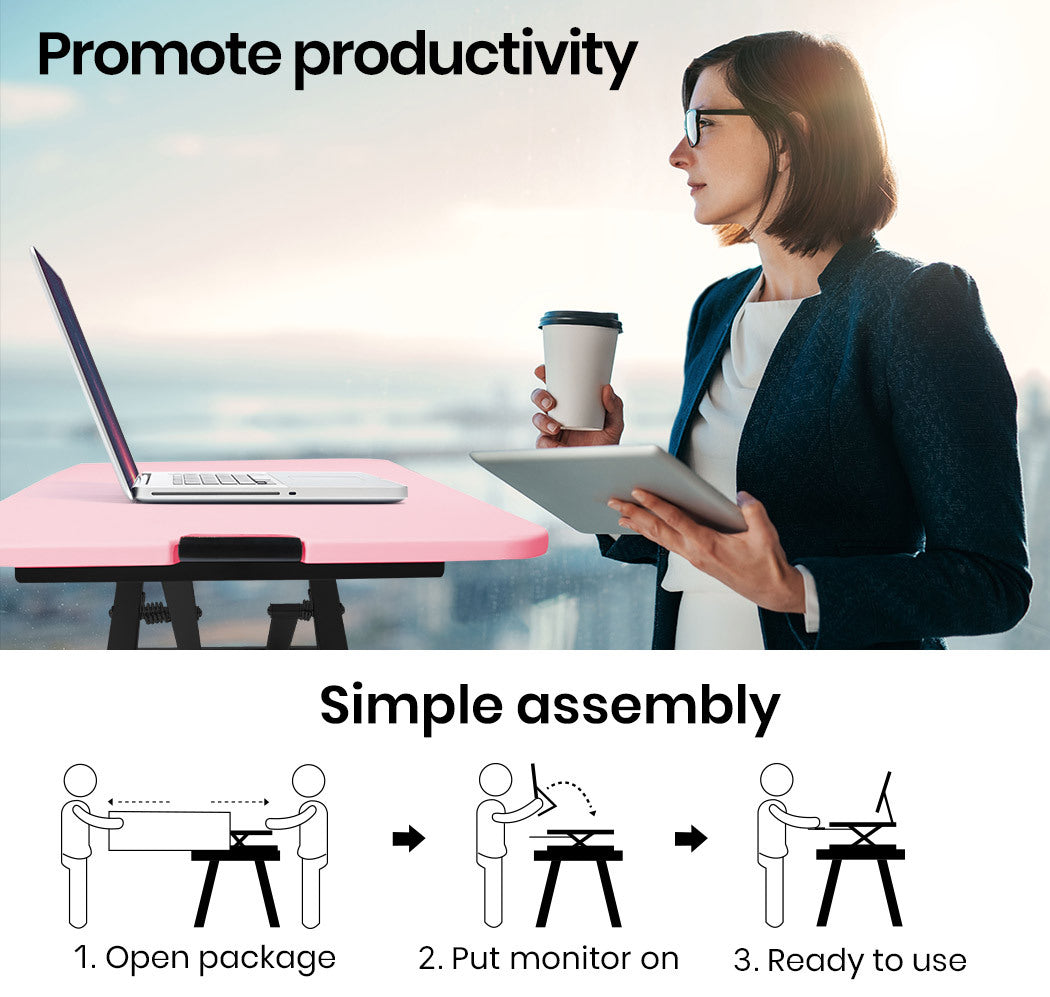 Promote productivity

Simple assembly

1. Open package

2. Put monitor on

3. Ready to use